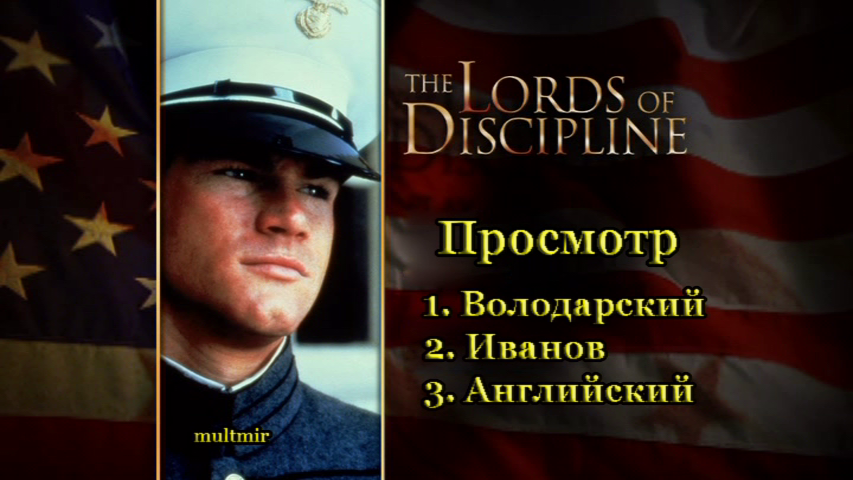 THE LORDS OF DISCIPLINE

Просмотр

1. Володарский
2. Иванов
3. Английский

multmir